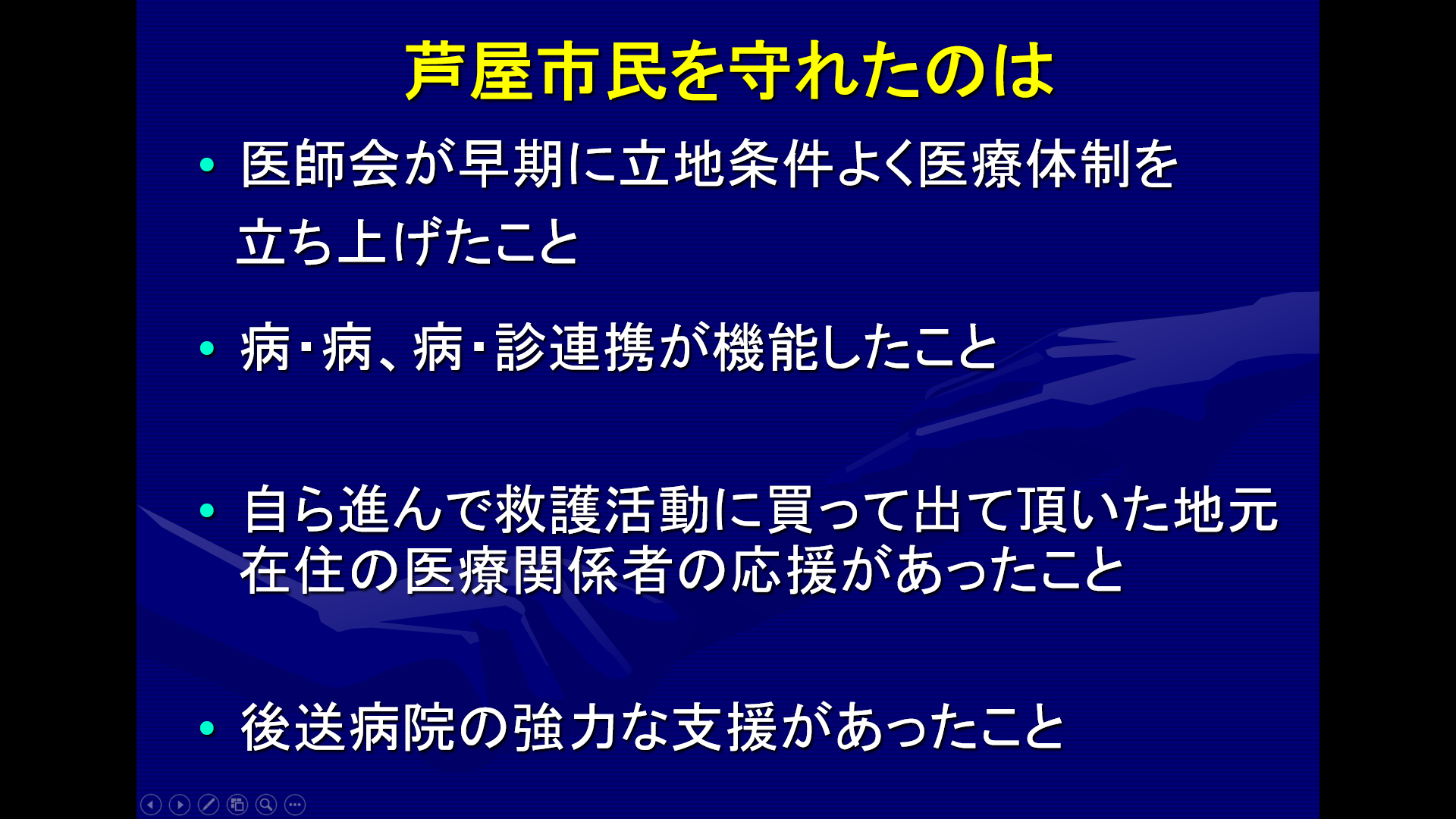 芦屋市民を守れたのは

• 医師会が早期に立地条件よく医療体制を立ち上げたこと

• 病・病、病・診連携が機能したこと

• 自ら進んで救護活動に買って出て頂いた地元在住の医療関係者の応援があったこと

• 後送病院の強力な支援があったこと